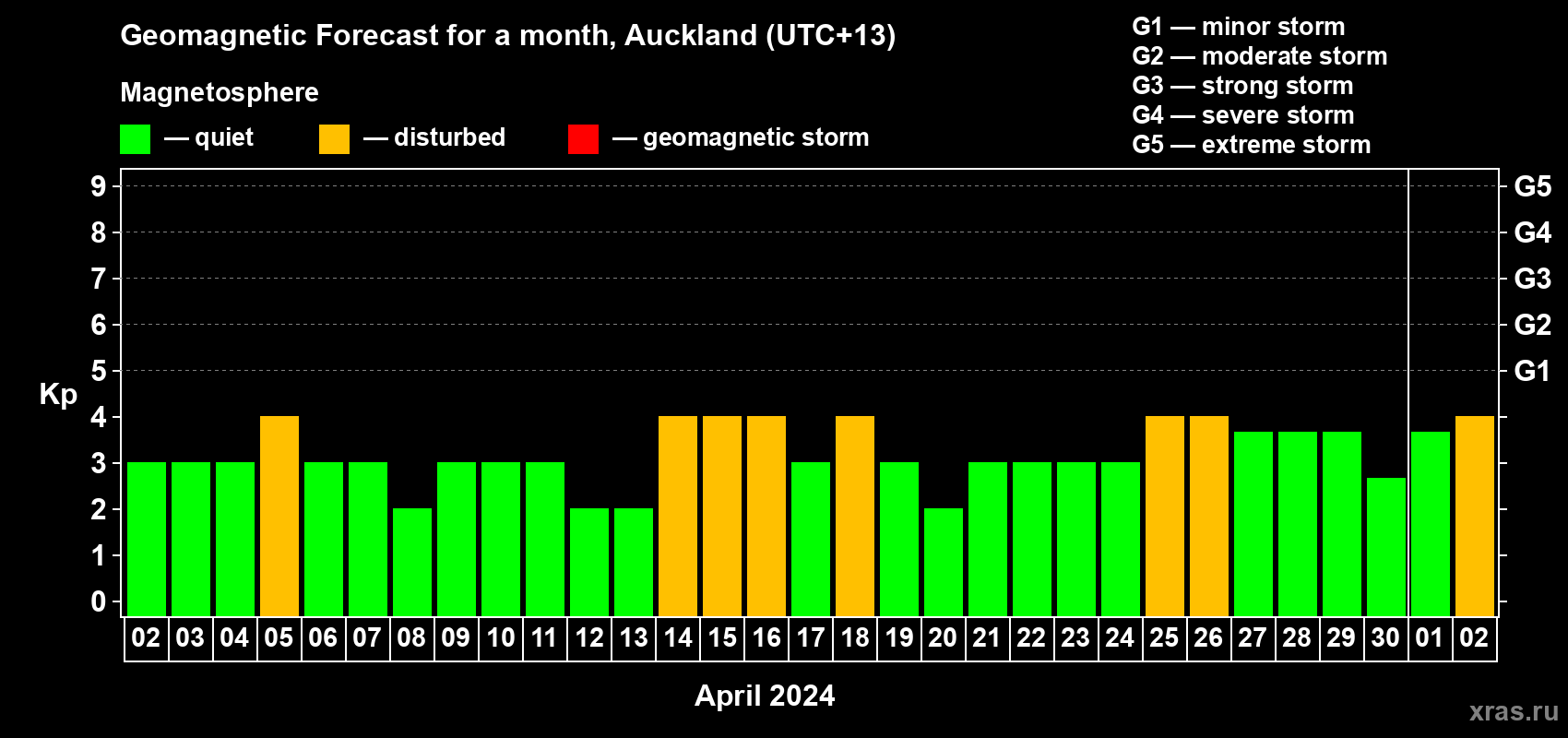 Geomagnetic Forecast for a month, Auckland (UTC+13)

Magnetosphere

— quiet — disturbed — geomagnetic storm

G1 — minor storm
G2 — moderate storm
G3 — strong storm
G4 — severe storm
G5 — extreme storm

Kp

9 8 7 6 5 4 3 2 1 0

G5 G4 G3 G2 G1

02 03 04 05 06 07 08 09 10 11 12 13 14 15 16 17 18 19 20 21 22 23 24 25 26 27 28 29 30 01 02

April 2024

xras.ru